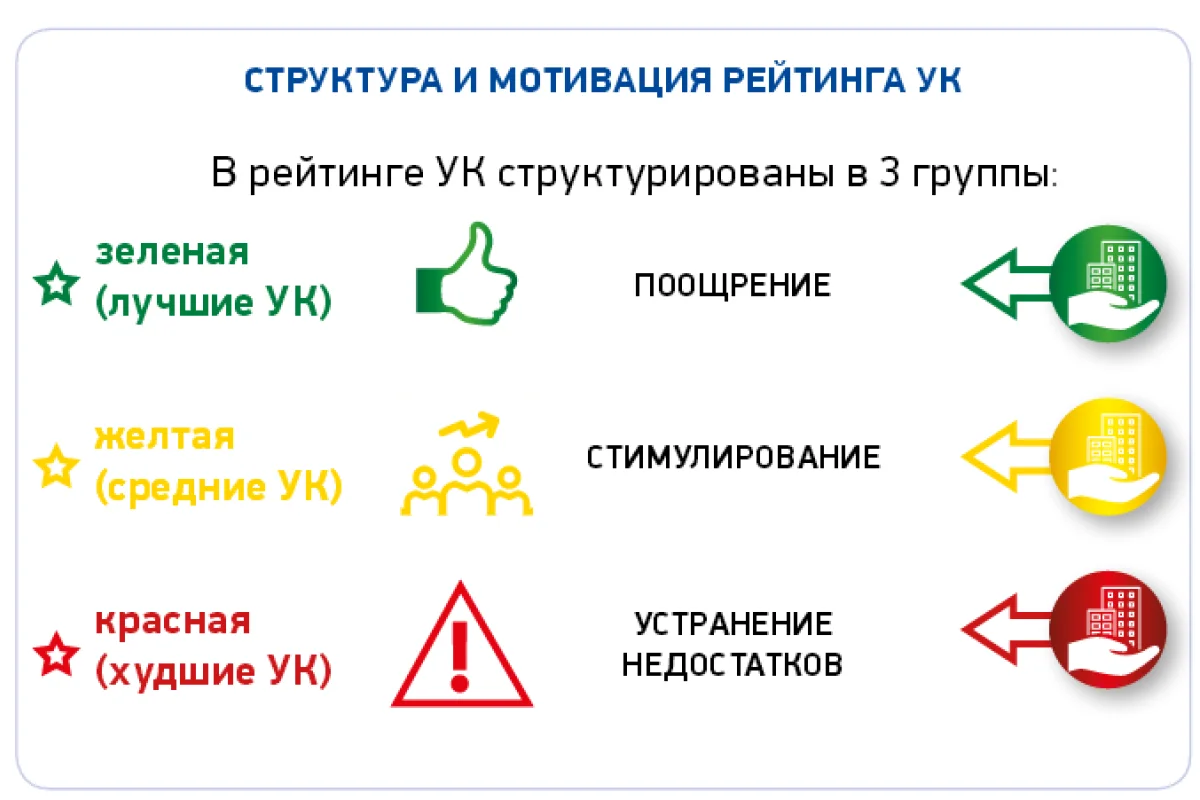 СТРУКТУРА И МОТИВАЦИЯ РЕЙТИНГА УК

В рейтинге УК структурированы в 3 группы:

зеленая (лучшие УК)

ПООЩРЕНИЕ

желтая (средние УК)

СТИМУЛИРОВАНИЕ

красная (худшие УК)

УСТРАНЕНИЕ НЕДОСТАТКОВ